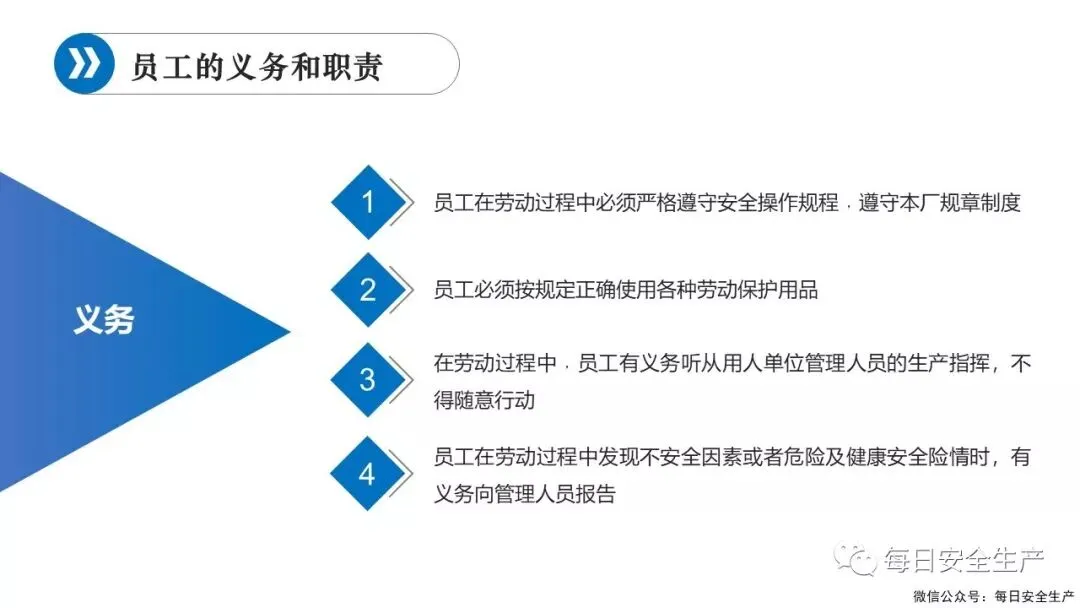 员工的义务和职责

义务

1
员工在劳动过程中必须严格遵守安全操作规程，遵守本厂规章制度

2
员工必须按规定正确使用各种劳动保护用品

3
在劳动过程中，员工有义务听从用人单位管理人员的生产指挥，不得随意行动

4
员工在劳动过程中发现不安全因素或者危险及健康安全险情时，有义务向管理人员报告

每日安全生产
微信公众号：每日安全生产